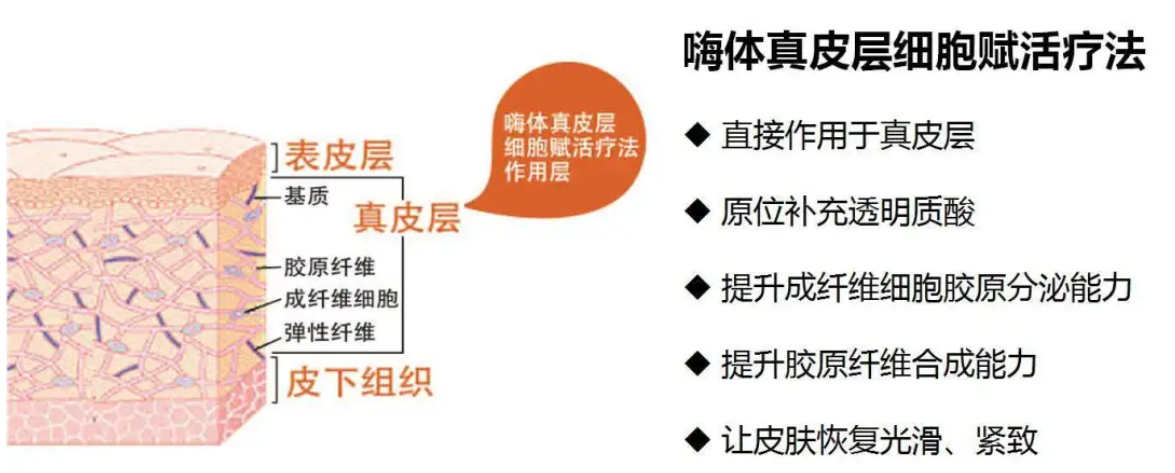 表皮层
基质
真皮层
胶原纤维
成纤维细胞
弹性纤维
皮下组织

嗨体真皮层细胞赋活疗法作用层

嗨体真皮层细胞赋活疗法

◆ 直接作用于真皮层

◆ 原位补充透明质酸

◆ 提升成纤维细胞胶原分泌能力

◆ 提升胶原纤维合成能力

◆ 让皮肤恢复光滑、紧致